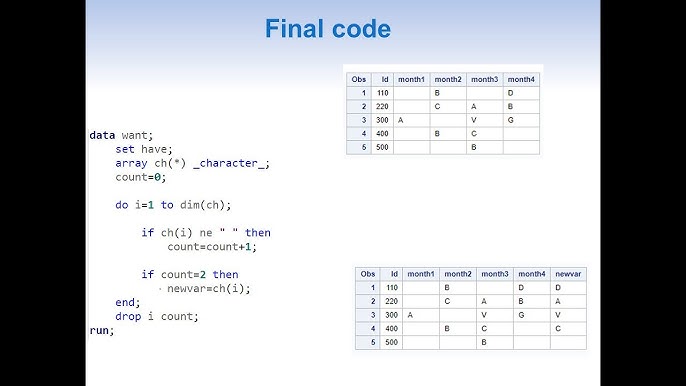 Final code

| Obs | Id | month1 | month2 | month3 | month4 |
|---|---|---|---|---|---|
| 1 | 110 | | B | | D |
| 2 | 220 | | C | A | B |
| 3 | 300 | A | | V | G |
| 4 | 400 | | B | C | |
| 5 | 500 | | | B | |

data want;
    set have;
    array ch(*) _character_;
    count=0;

    do i=1 to dim(ch);

        if ch(i) ne " " then
            count=count+1;

        if count=2 then
            newvar=ch(i);
    end;
    drop i count;
run;

| Obs | Id | month1 | month2 | month3 | month4 | newvar |
|---|---|---|---|---|---|---|
| 1 | 110 | | B | | D | D |
| 2 | 220 | | C | A | B | A |
| 3 | 300 | A | | V | G | V |
| 4 | 400 | | B | C | | C |
| 5 | 500 | | | B | | |